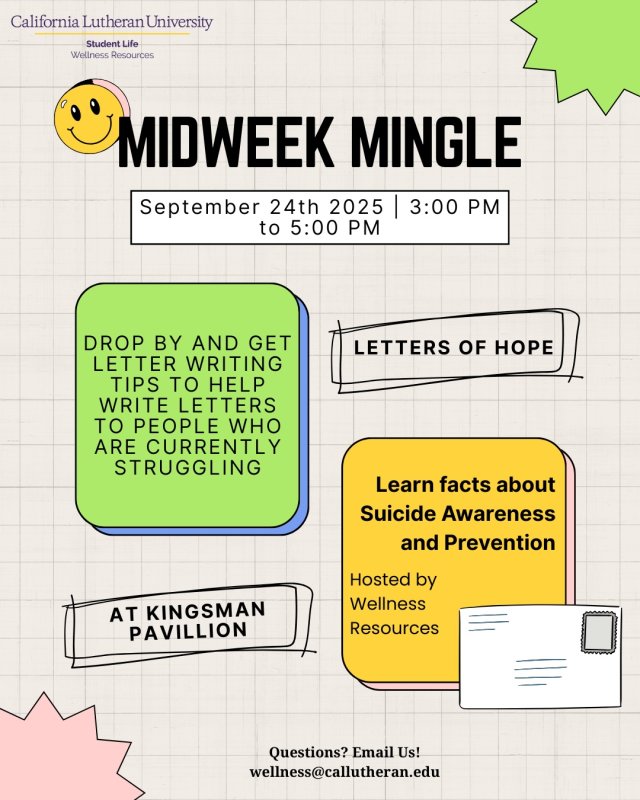 California Lutheran University
Student Life
Wellness Resources

MIDWEEK MINGLE

September 24th 2025 | 3:00 PM to 5:00 PM

DROP BY AND GET LETTER WRITING TIPS TO HELP WRITE LETTERS TO PEOPLE WHO ARE CURRENTLY STRUGGLING

LETTERS OF HOPE

Learn facts about Suicide Awareness and Prevention

Hosted by Wellness Resources

AT KINGSMAN PAVILLION

Questions? Email Us!
wellness@callutheran.edu